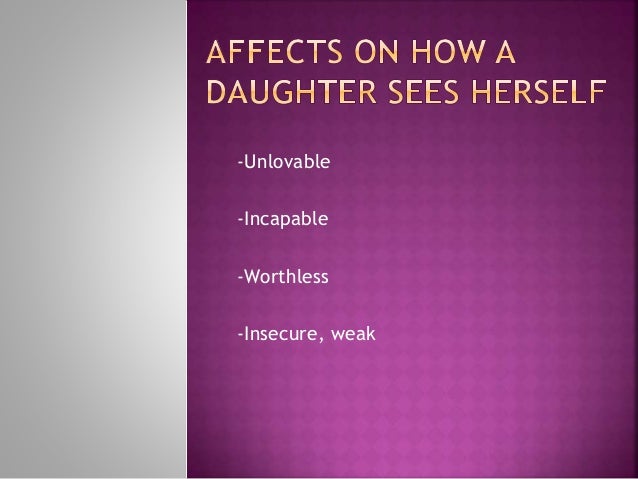 AFFECTS ON HOW A DAUGHTER SEES HERSELF

-Unlovable

-Incapable

-Worthless

-Insecure, weak